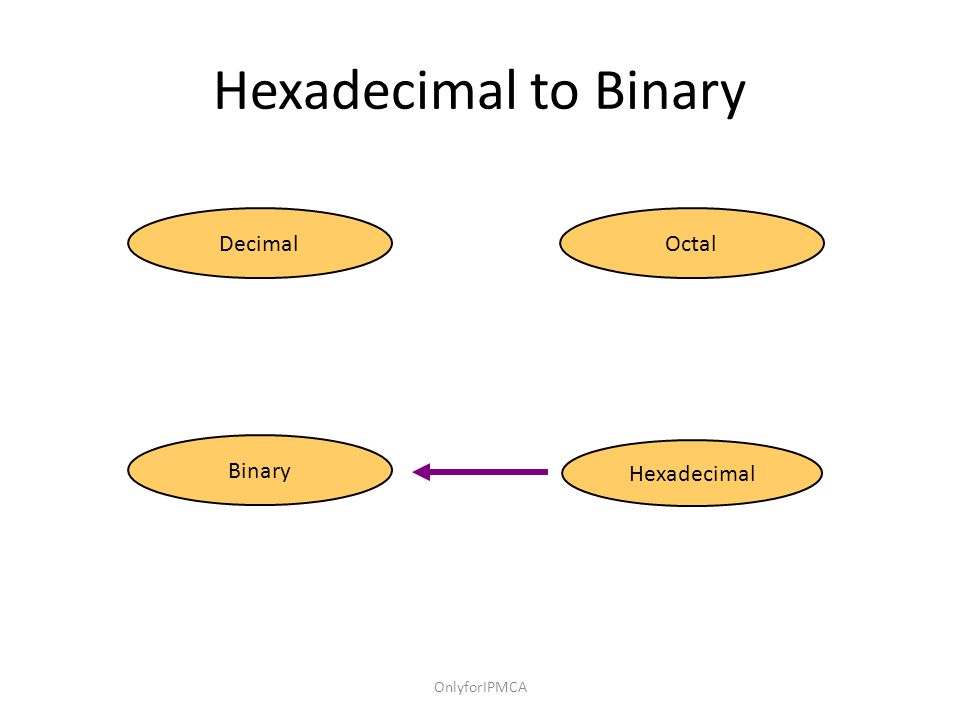 Hexadecimal to Binary

Decimal

Octal

Binary

Hexadecimal

OnlyforIPMCA